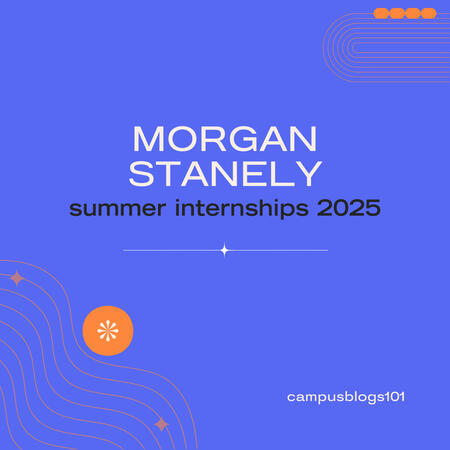 MORGAN STANELY
summer internships 2025

campusblogs101